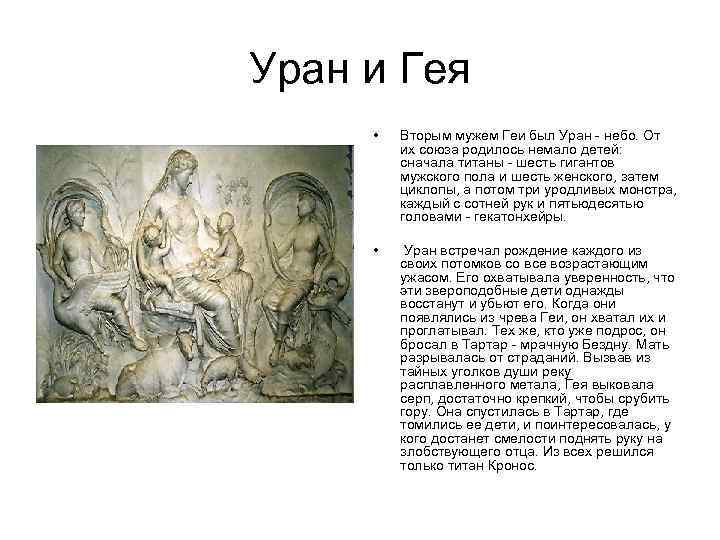 Уран и Гея

• Вторым мужем Геи был Уран - небо. От их союза родилось немало детей: сначала титаны - шесть гигантов мужского пола и шесть женского, затем циклопы, а потом три уродливых монстра, каждый с сотней рук и пятьюдесятью головами - гекатонхейры.

• Уран встречал рождение каждого из своих потомков со все возрастающим ужасом. Его охватывала уверенность, что эти звероподобные дети однажды восстанут и убьют его. Когда они появлялись из чрева Геи, он хватал их и проглатывал. Тех же, кто уже подрос, он бросал в Тартар - мрачную Бездну. Мать разрывалась от страданий. Вызвав из тайных уголков души реку расплавленного метала, Гея выковала серп, достаточно крепкий, чтобы срубить гору. Она спустилась в Тартар, где томились ее дети, и поинтересовалась, у кого достанет смелости поднять руку на злобствующего отца. Из всех решился только титан Кронос.